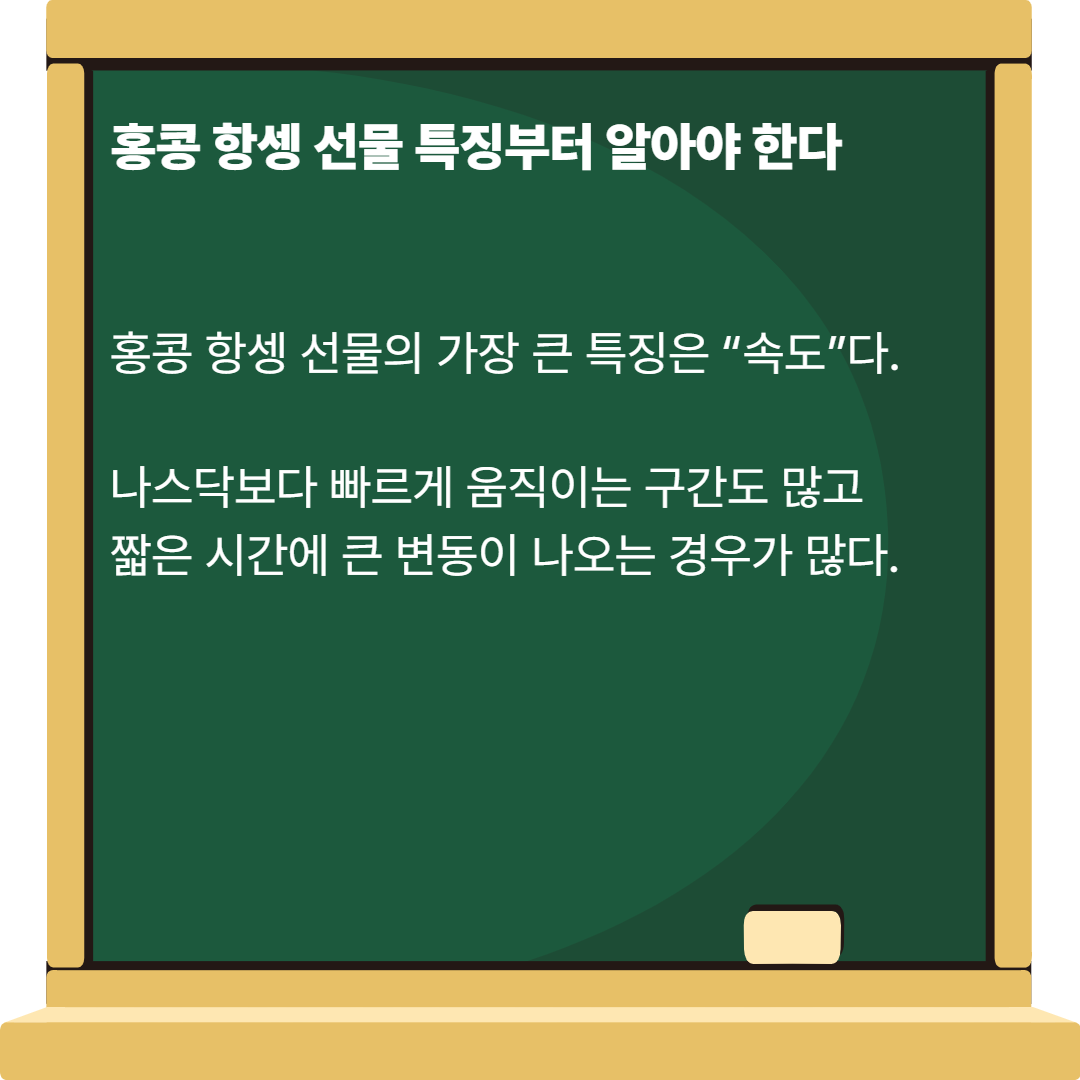 홍콩 항셍 선물 특징부터 알아야 한다

홍콩 항셍 선물의 가장 큰 특징은 “속도”다.

나스닥보다 빠르게 움직이는 구간도 많고
짧은 시간에 큰 변동이 나오는 경우가 많다.